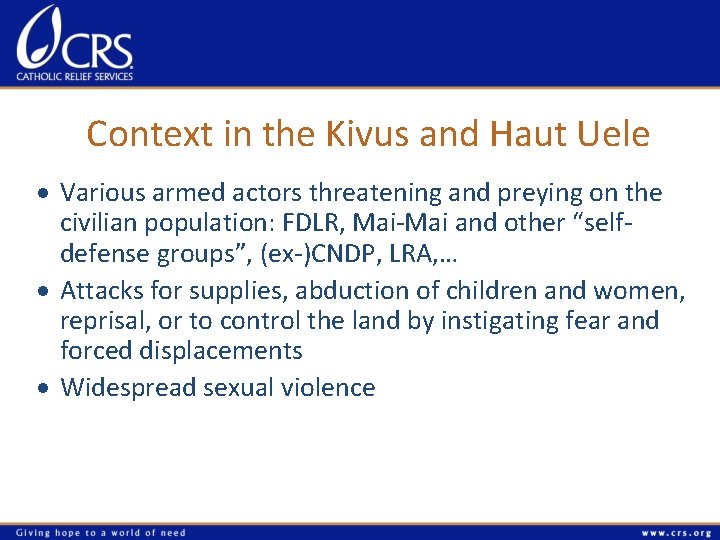 CRS
CATHOLIC RELIEF SERVICES

Context in the Kivus and Haut Uele

• Various armed actors threatening and preying on the civilian population: FDLR, Mai-Mai and other “self-defense groups”, (ex-)CNDP, LRA,…
• Attacks for supplies, abduction of children and women, reprisal, or to control the land by instigating fear and forced displacements
• Widespread sexual violence

Giving hope to a world of need

www.crs.org